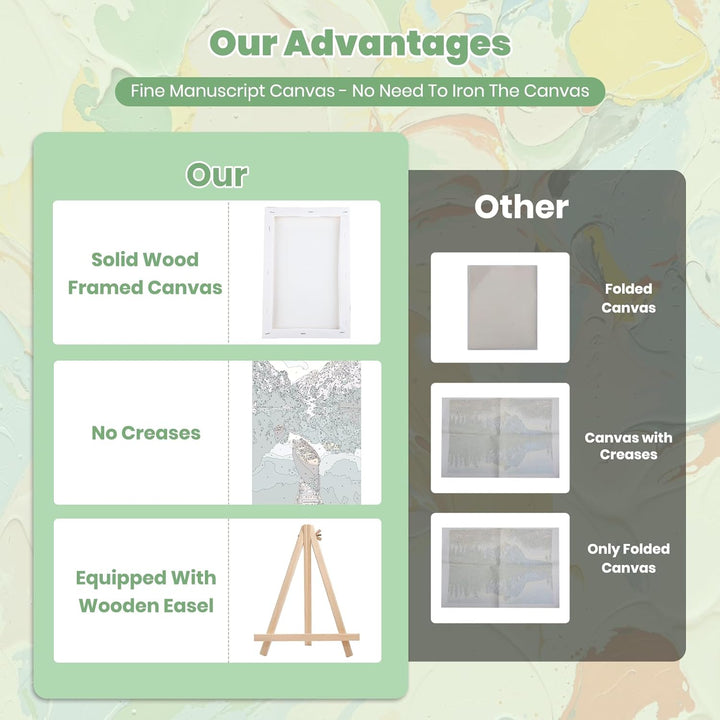 Our Advantages

Fine Manuscript Canvas - No Need To Iron The Canvas

Our

Solid Wood Framed Canvas

No Creases

Equipped With Wooden Easel

Other

Folded Canvas

Canvas with Creases

Only Folded Canvas